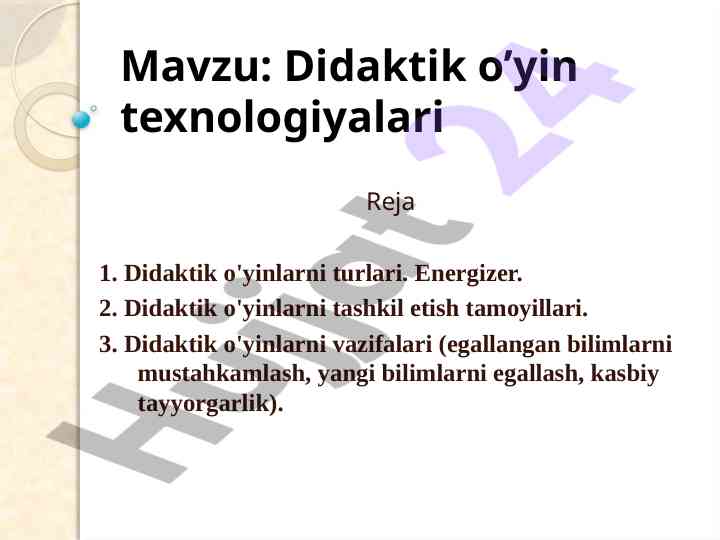 Mavzu: Didaktik o’yin texnologiyalari

Reja

1. Didaktik o'yinlarni turlari. Energizer.

2. Didaktik o'yinlarni tashkil etish tamoyillari.

3. Didaktik o'yinlarni vazifalari (egallangan bilimlarni mustahkamlash, yangi bilimlarni egallash, kasbiy tayyorgarlik).

Hujjat 24